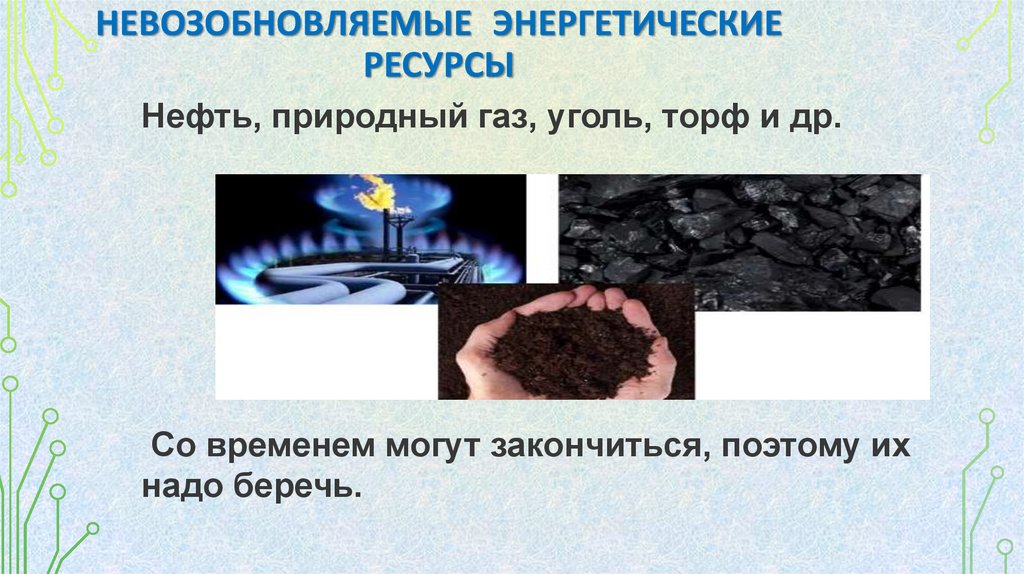 НЕВОЗОБНОВЛЯЕМЫЕ ЭНЕРГЕТИЧЕСКИЕ РЕСУРСЫ

Нефть, природный газ, уголь, торф и др.

Со временем могут закончиться, поэтому их надо беречь.